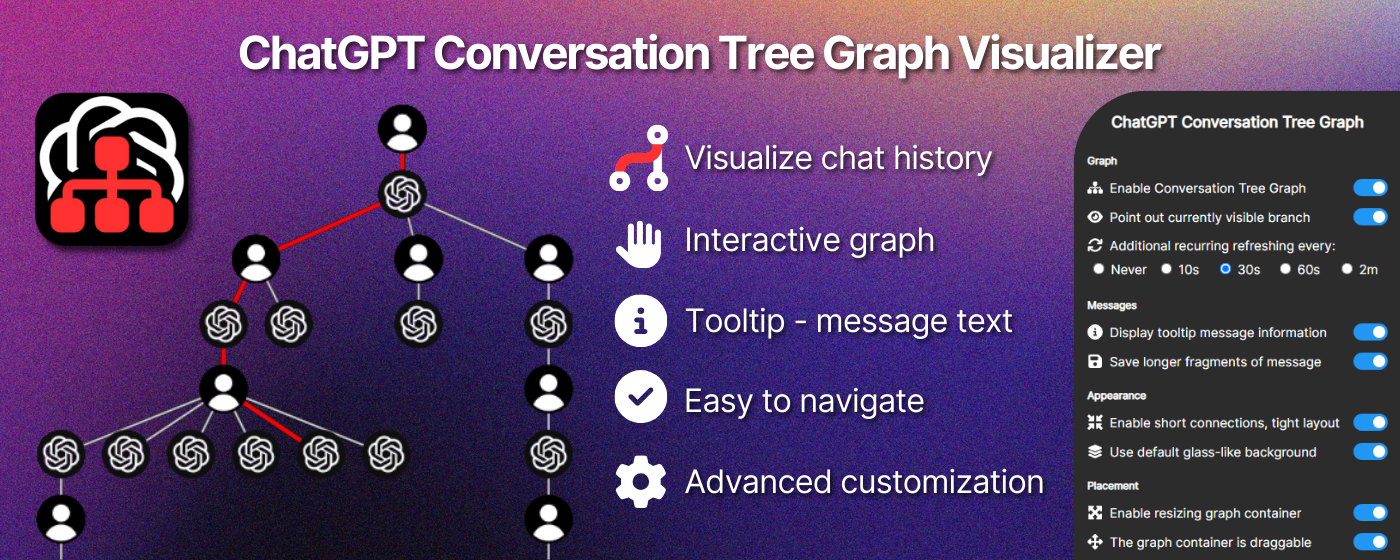 ChatGPT Conversation Tree Graph Visualizer

Visualize chat history

Interactive graph

Tooltip - message text

Easy to navigate

Advanced customization

ChatGPT Conversation Tree Graph

Graph

Enable Conversation Tree Graph

Point out currently visible branch

Additional recurring refreshing every:

Never 10s 30s 60s 2m

Messages

Display tooltip message information

Save longer fragments of message

Appearance

Enable short connections, tight layout

Use default glass-like background

Placement

Enable resizing graph container

The graph container is draggable